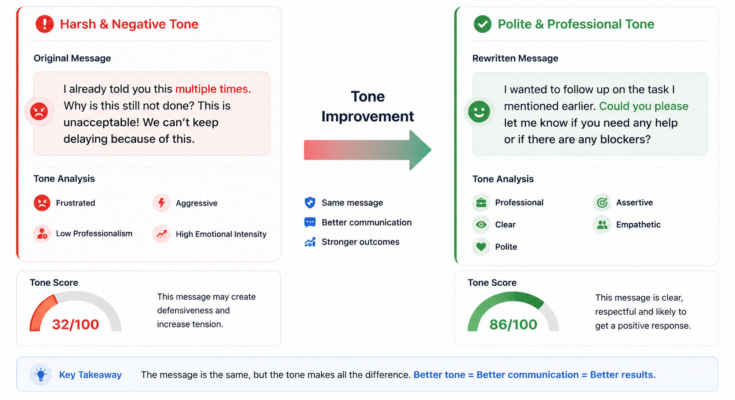 Harsh & Negative Tone

Original Message

I already told you this multiple times. Why is this still not done? This is unacceptable! We can't keep delaying because of this.

Tone Analysis

Frustrated

Aggressive

Low Professionalism

High Emotional Intensity

Tone Score

32/100

This message may create defensiveness and increase tension.

Tone Improvement

Same message

Better communication

Stronger outcomes

Polite & Professional Tone

Rewritten Message

I wanted to follow up on the task I mentioned earlier. Could you please let me know if you need any help or if there are any blockers?

Tone Analysis

Professional

Assertive

Clear

Empathetic

Polite

Tone Score

86/100

This message is clear, respectful and likely to get a positive response.

Key Takeaway The message is the same, but the tone makes all the difference. Better tone = Better communication = Better results.